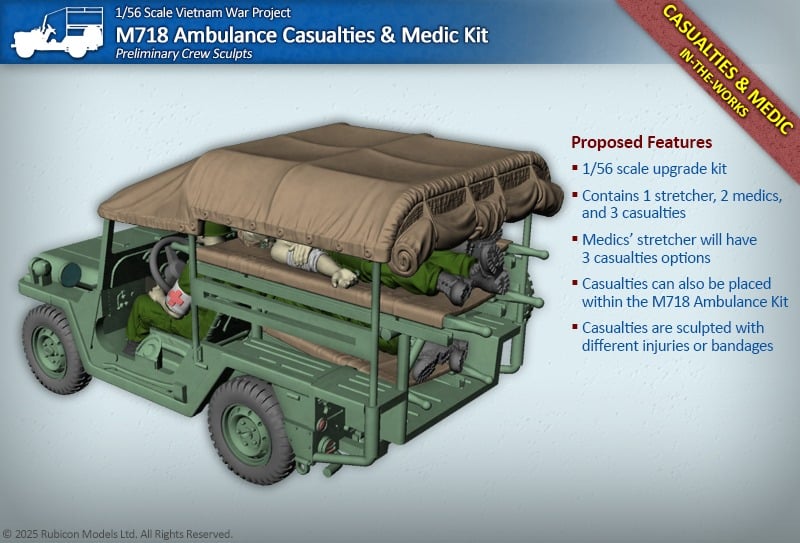 1/56 Scale Vietnam War Project
M718 Ambulance Casualties & Medic Kit
Preliminary Crew Sculpts

CASUALTIES & MEDIC
IN-THE-WORKS

Proposed Features
▪ 1/56 scale upgrade kit
▪ Contains 1 stretcher, 2 medics, and 3 casualties
▪ Medics' stretcher will have 3 casualties options
▪ Casualties can also be placed within the M718 Ambulance Kit
▪ Casualties are sculpted with different injuries or bandages

© 2025 Rubicon Models Ltd. All Rights Reserved.